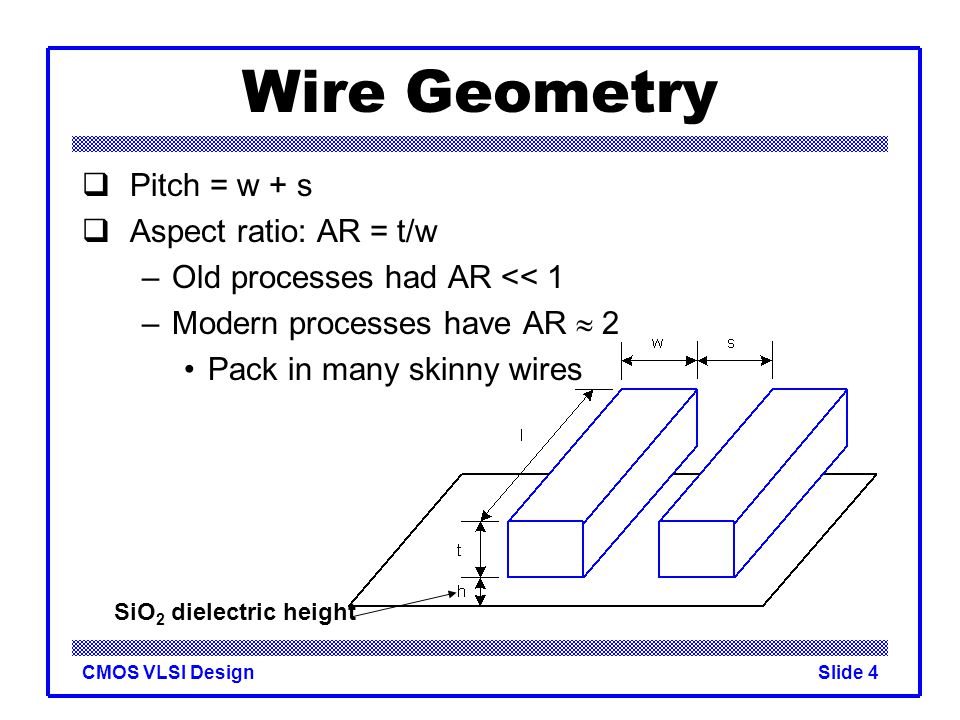 Wire Geometry

❑ Pitch = w + s

❑ Aspect ratio: AR = t/w

– Old processes had AR << 1

– Modern processes have AR $\approx$ 2

• Pack in many skinny wires

w

s

l

t

h

$SiO_2$ dielectric height

CMOS VLSI Design

Slide 4